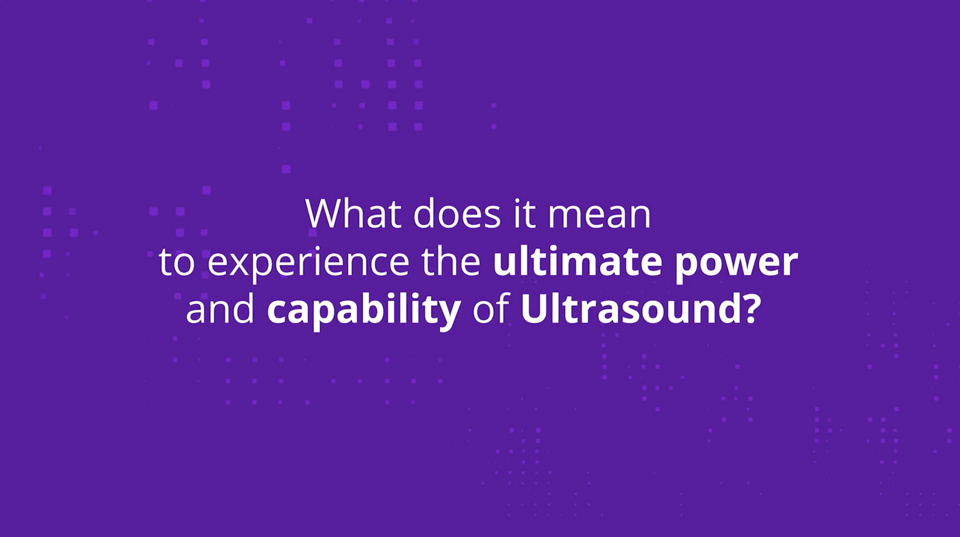 What does it mean to experience the ultimate power and capability of Ultrasound?